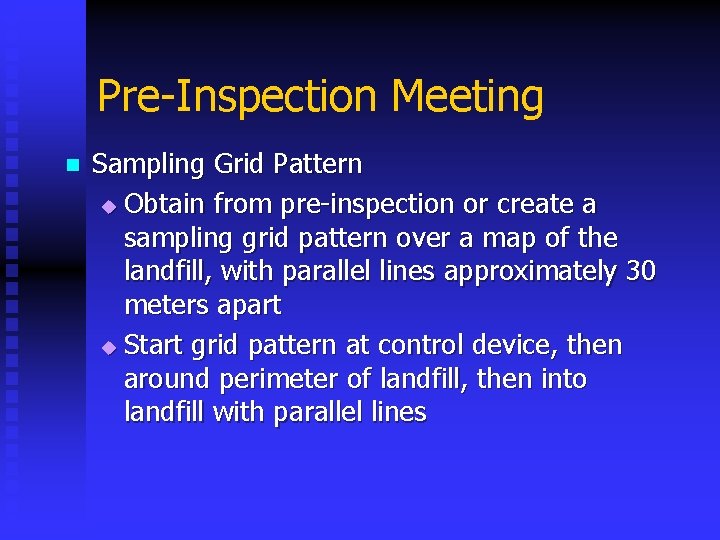 Pre-Inspection Meeting

Sampling Grid Pattern

Obtain from pre-inspection or create a sampling grid pattern over a map of the landfill, with parallel lines approximately 30 meters apart

Start grid pattern at control device, then around perimeter of landfill, then into landfill with parallel lines